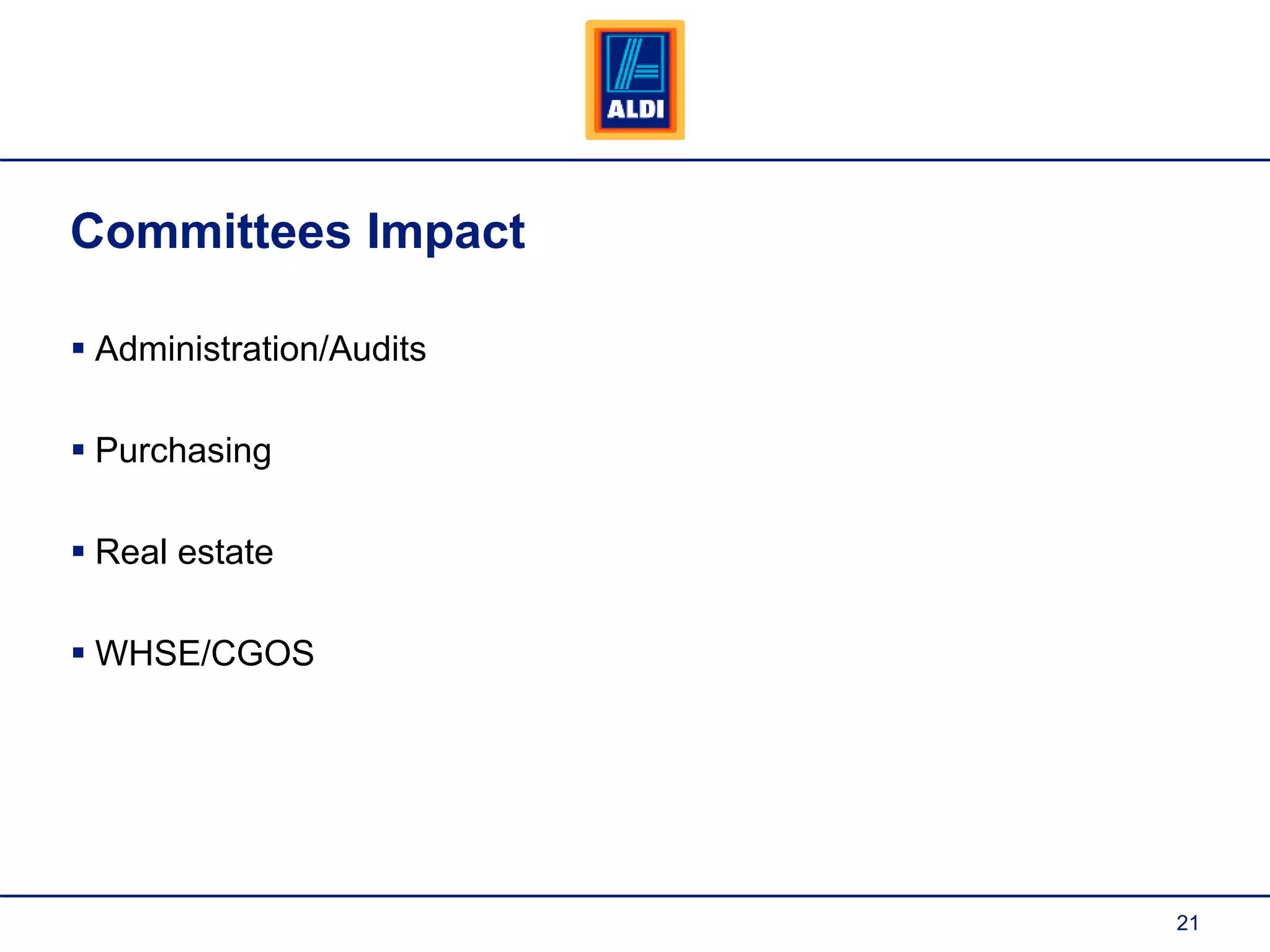 ALDI

Committees Impact

▪ Administration/Audits

▪ Purchasing

▪ Real estate

▪ WHSE/CGOS

21